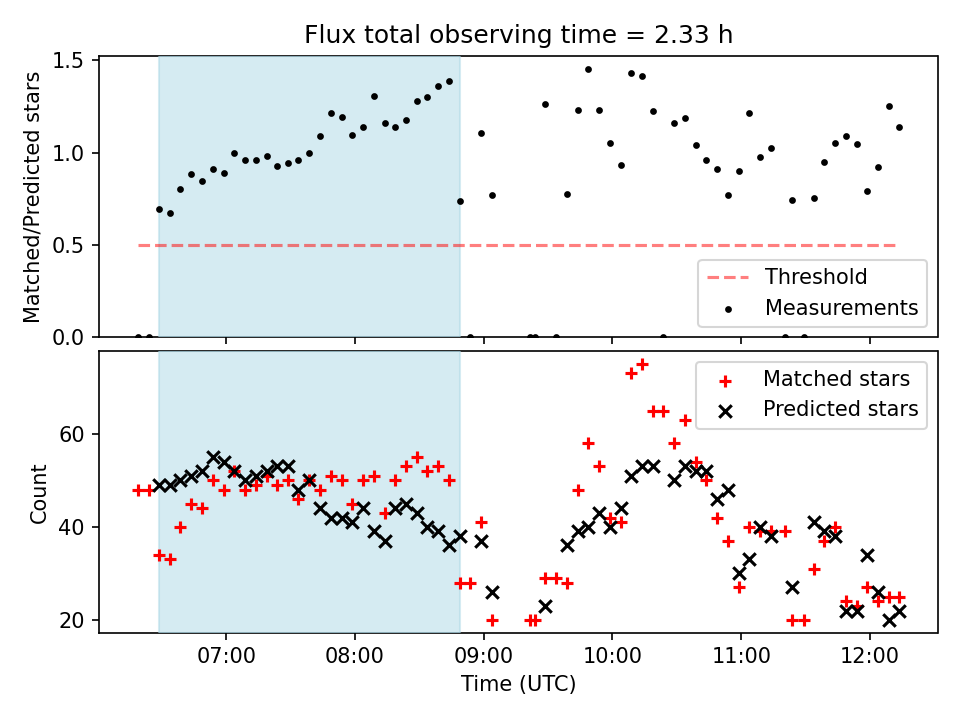 Flux total observing time = 2.33 h

Matched/Predicted stars

1.5
1.0
0.5
0.0

Threshold
Measurements

Count

60
40
20

Matched stars
Predicted stars

07:00
08:00
09:00
10:00
11:00
12:00

Time (UTC)